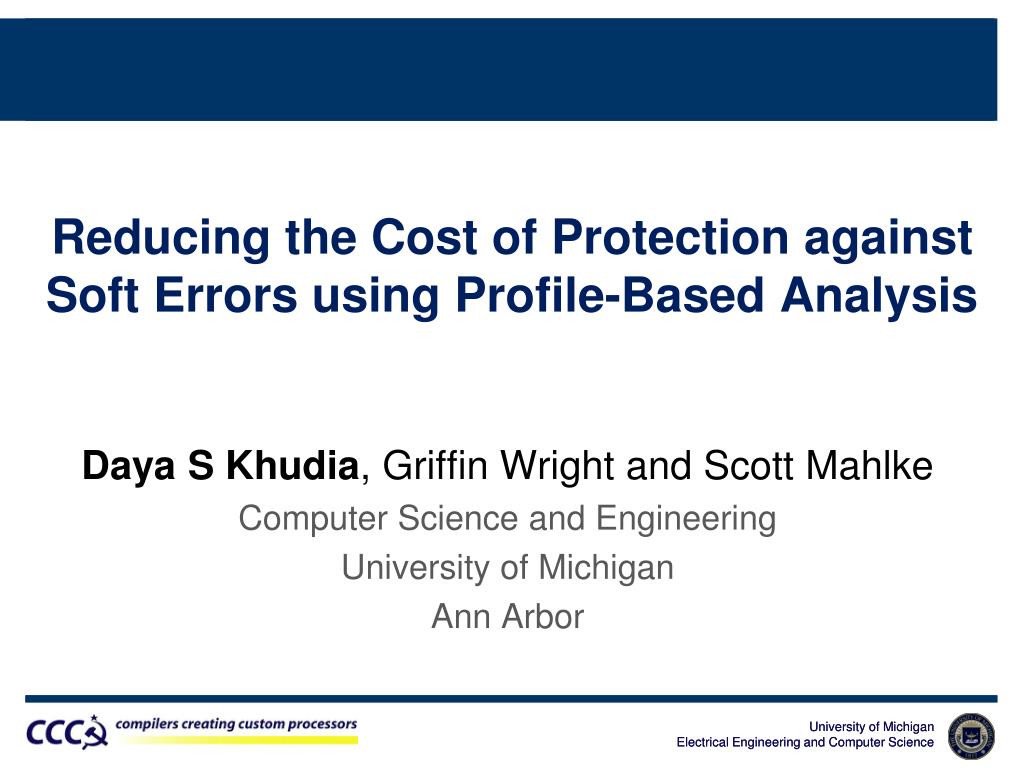 Reducing the Cost of Protection against Soft Errors using Profile-Based Analysis

Daya S Khudia, Griffin Wright and Scott Mahlke
Computer Science and Engineering
University of Michigan
Ann Arbor

CCC compilers creating custom processors

University of Michigan
Electrical Engineering and Computer Science